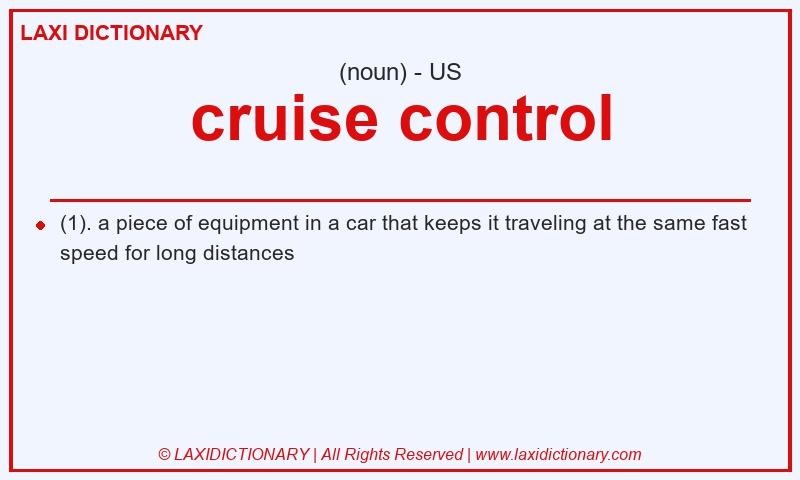 LAXI DICTIONARY

(noun) - US

cruise control

(1). a piece of equipment in a car that keeps it traveling at the same fast speed for long distances

© LAXIDICTIONARY | All Rights Reserved | www.laxidictionary.com